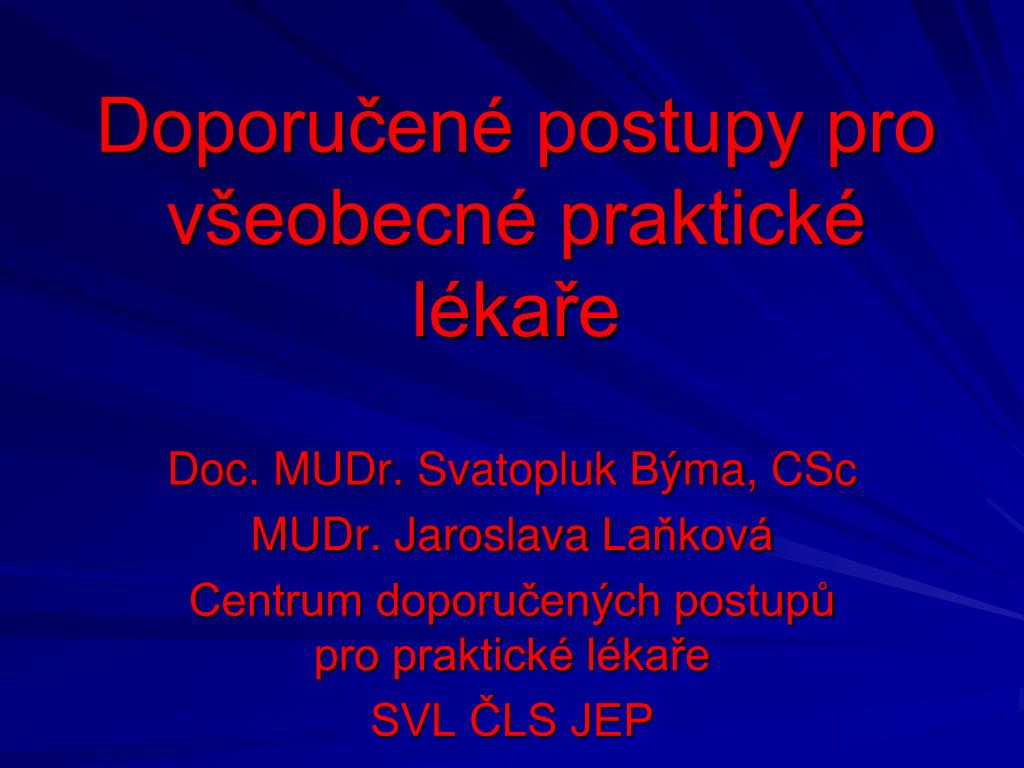 Doporučené postupy pro všeobecné praktické lékaře

Doc. MUDr. Svatopluk Býma, CSc
MUDr. Jaroslava Laňková
Centrum doporučených postupů pro praktické lékaře
SVL ČLS JEP